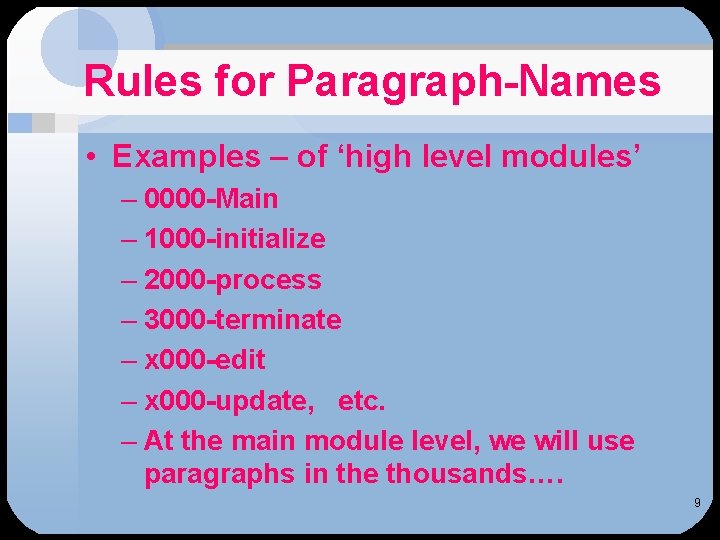 Rules for Paragraph-Names

• Examples – of ‘high level modules’
– 0000-Main
– 1000-initialize
– 2000-process
– 3000-terminate
– x000-edit
– x000-update, etc.
– At the main module level, we will use paragraphs in the thousands….

9